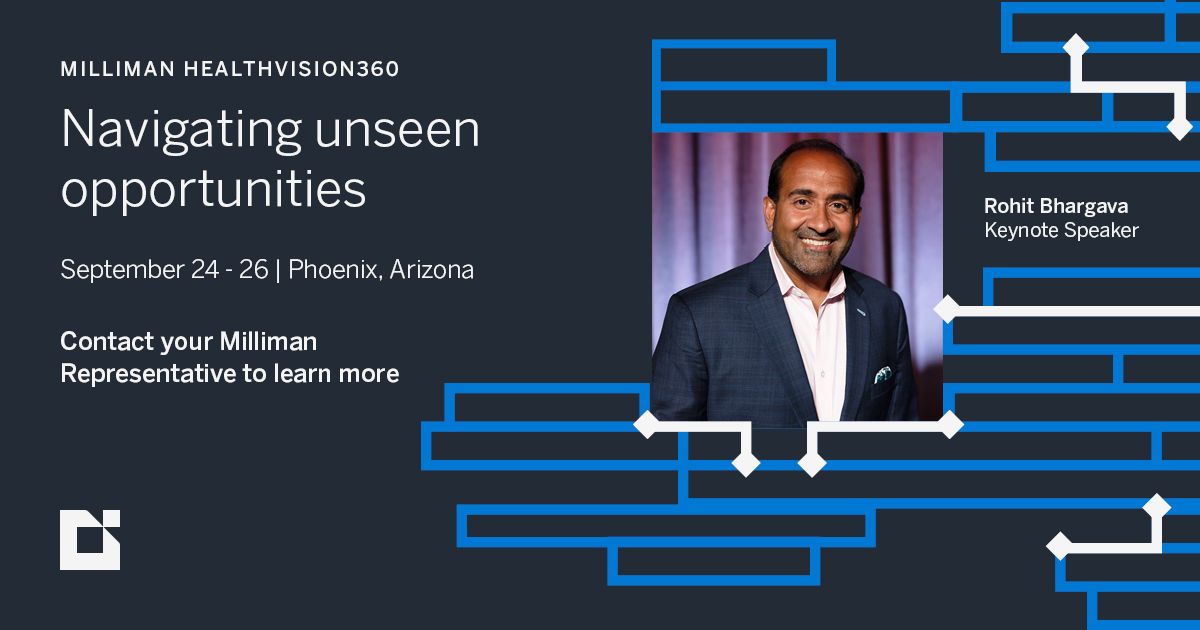 MILLIMAN HEALTHVISION360

Navigating unseen opportunities

September 24 - 26 | Phoenix, Arizona

Contact your Milliman Representative to learn more

Rohit Bhargava
Keynote Speaker